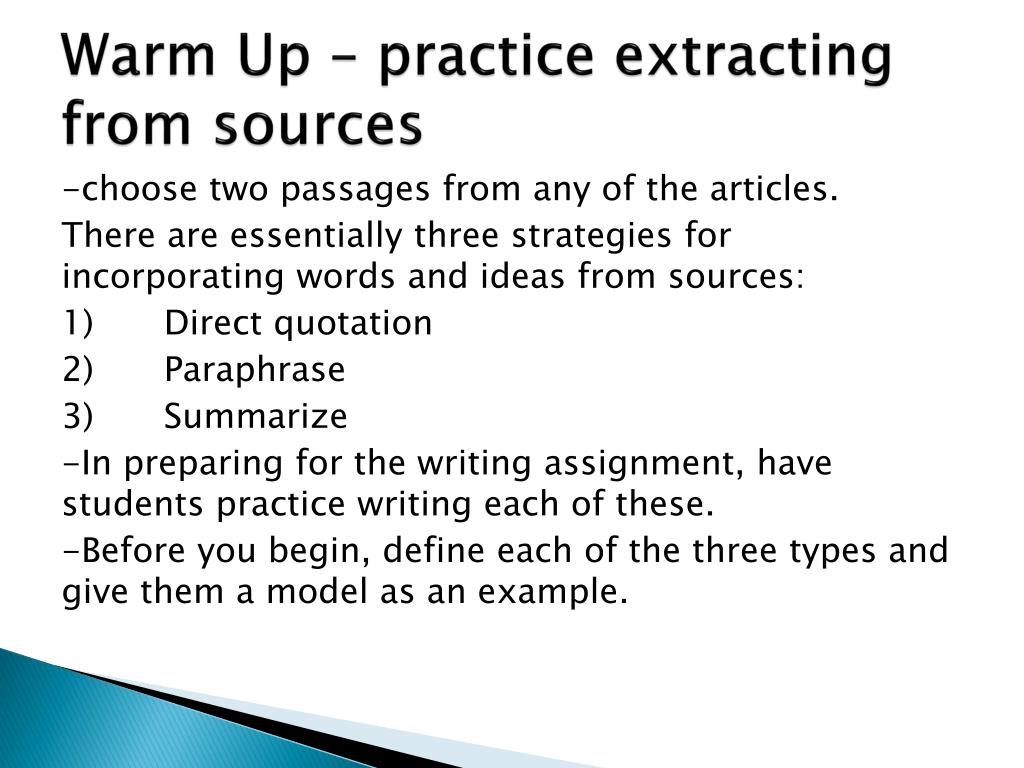 Warm Up – practice extracting from sources

-choose two passages from any of the articles.

There are essentially three strategies for incorporating words and ideas from sources:

1) Direct quotation

2) Paraphrase

3) Summarize

-In preparing for the writing assignment, have students practice writing each of these.

-Before you begin, define each of the three types and give them a model as an example.